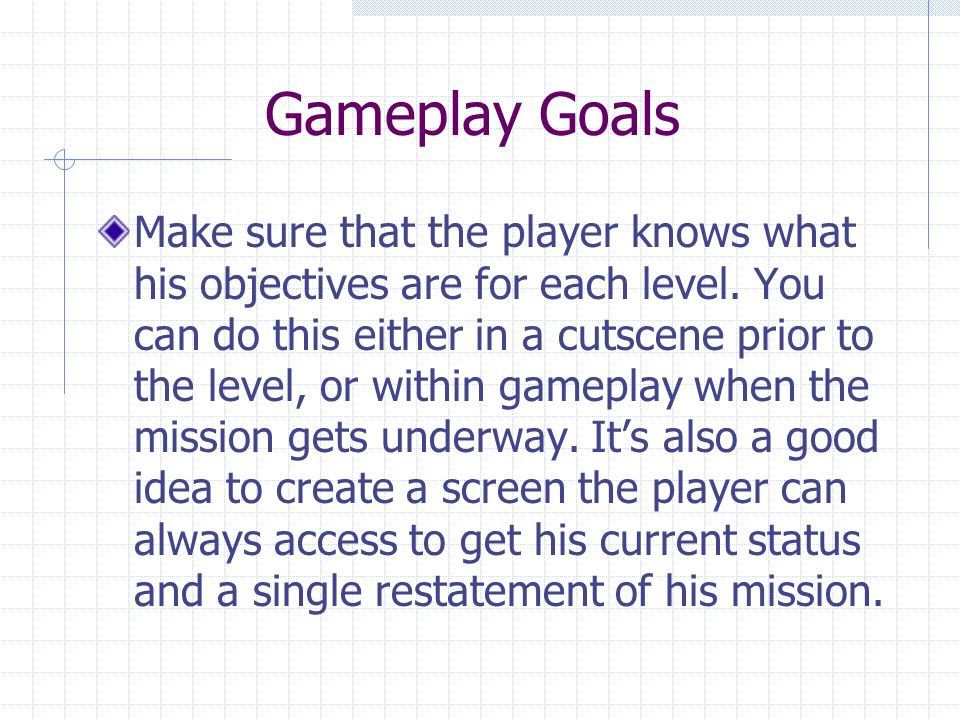 Gameplay Goals

Make sure that the player knows what his objectives are for each level. You can do this either in a cutscene prior to the level, or within gameplay when the mission gets underway. It’s also a good idea to create a screen the player can always access to get his current status and a single restatement of his mission.